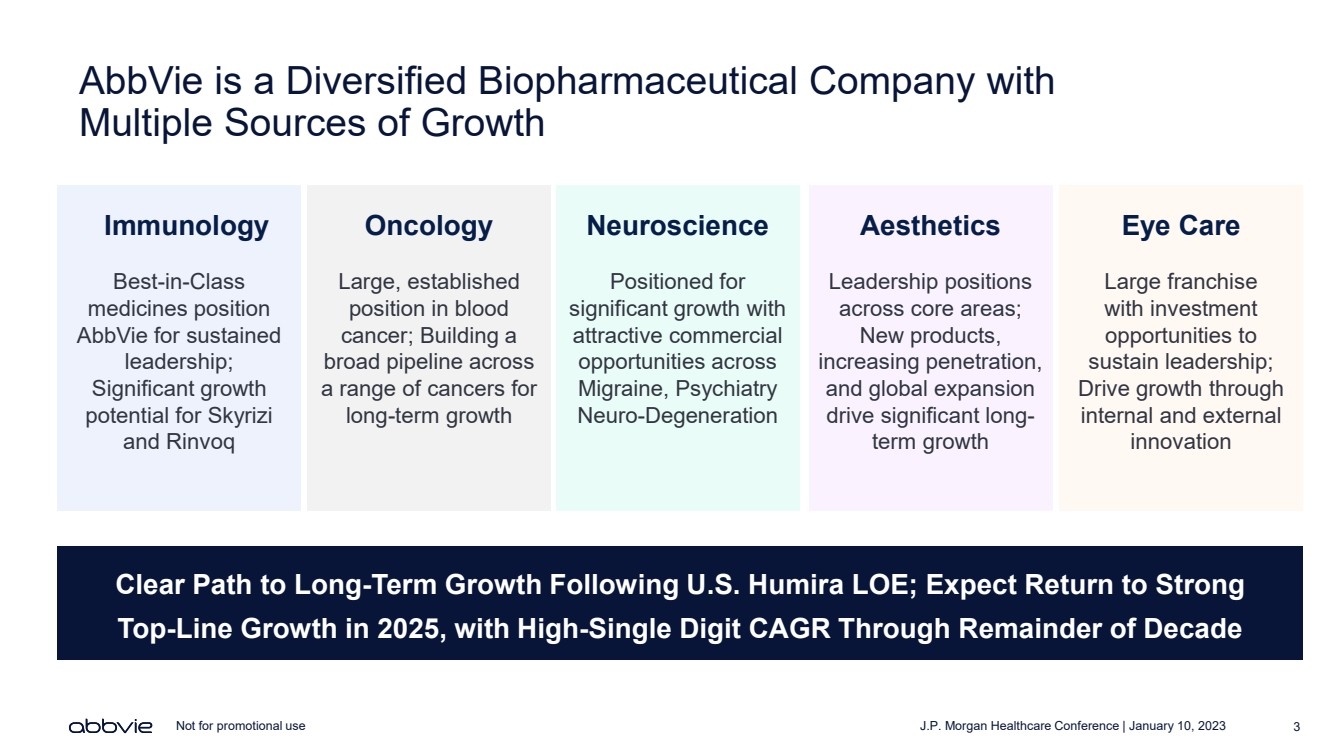 AbbVie is a Diversified Biopharmaceutical Company with Multiple Sources of Growth

Immunology

Best-in-Class medicines position AbbVie for sustained leadership; Significant growth potential for Skyrizi and Rinvoq

Oncology

Large, established position in blood cancer; Building a broad pipeline across a range of cancers for long-term growth

Neuroscience

Positioned for significant growth with attractive commercial opportunities across Migraine, Psychiatry Neuro-Degeneration

Aesthetics

Leadership positions across core areas; New products, increasing penetration, and global expansion drive significant long-term growth

Eye Care

Large franchise with investment opportunities to sustain leadership; Drive growth through internal and external innovation

Clear Path to Long-Term Growth Following U.S. Humira LOE; Expect Return to Strong Top-Line Growth in 2025, with High-Single Digit CAGR Through Remainder of Decade

abbvie Not for promotional use

J.P. Morgan Healthcare Conference | January 10, 2023 3